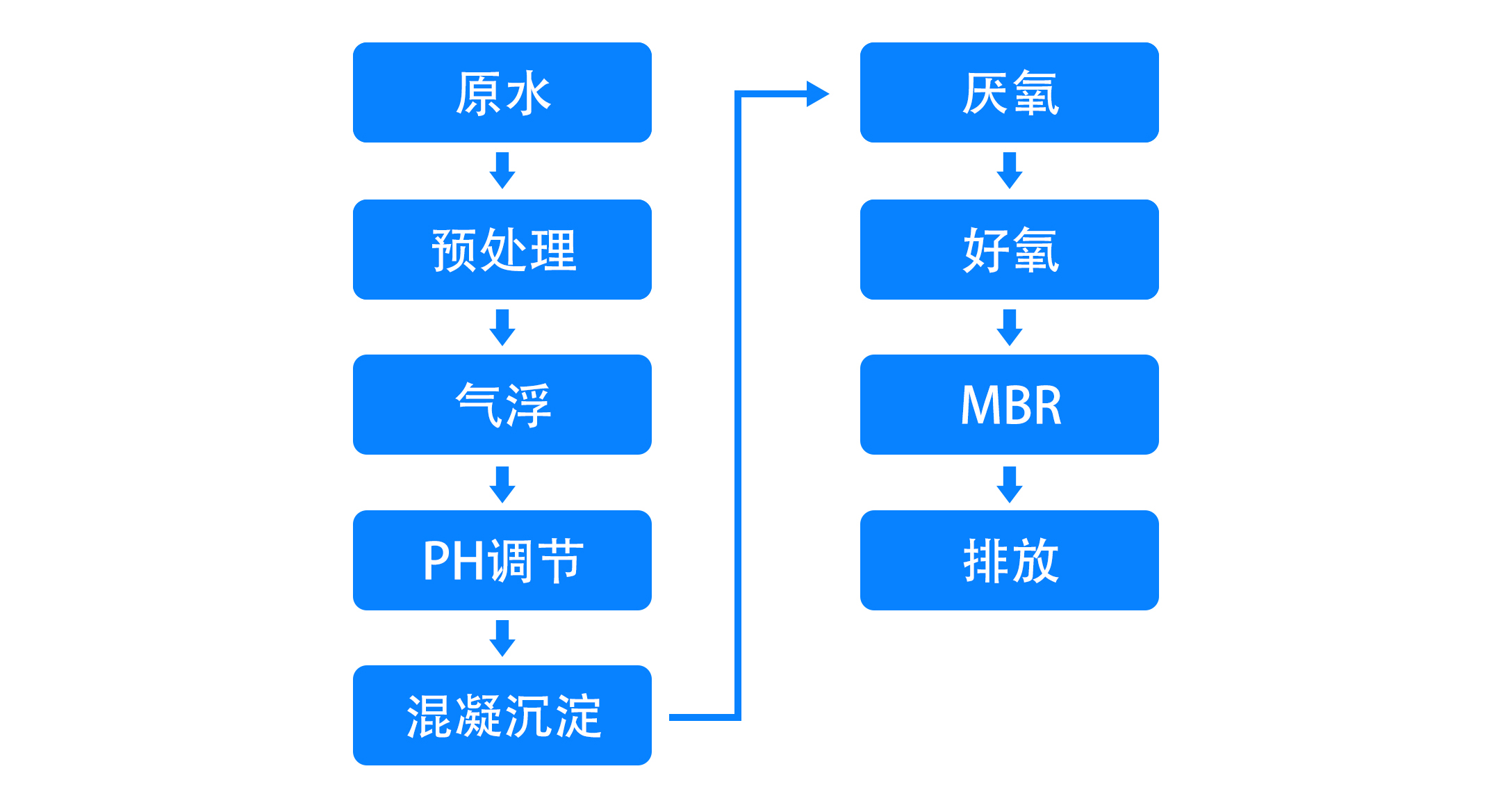 原水

预处理

气浮

PH调节

混凝沉淀

厌氧

好氧

MBR

排放